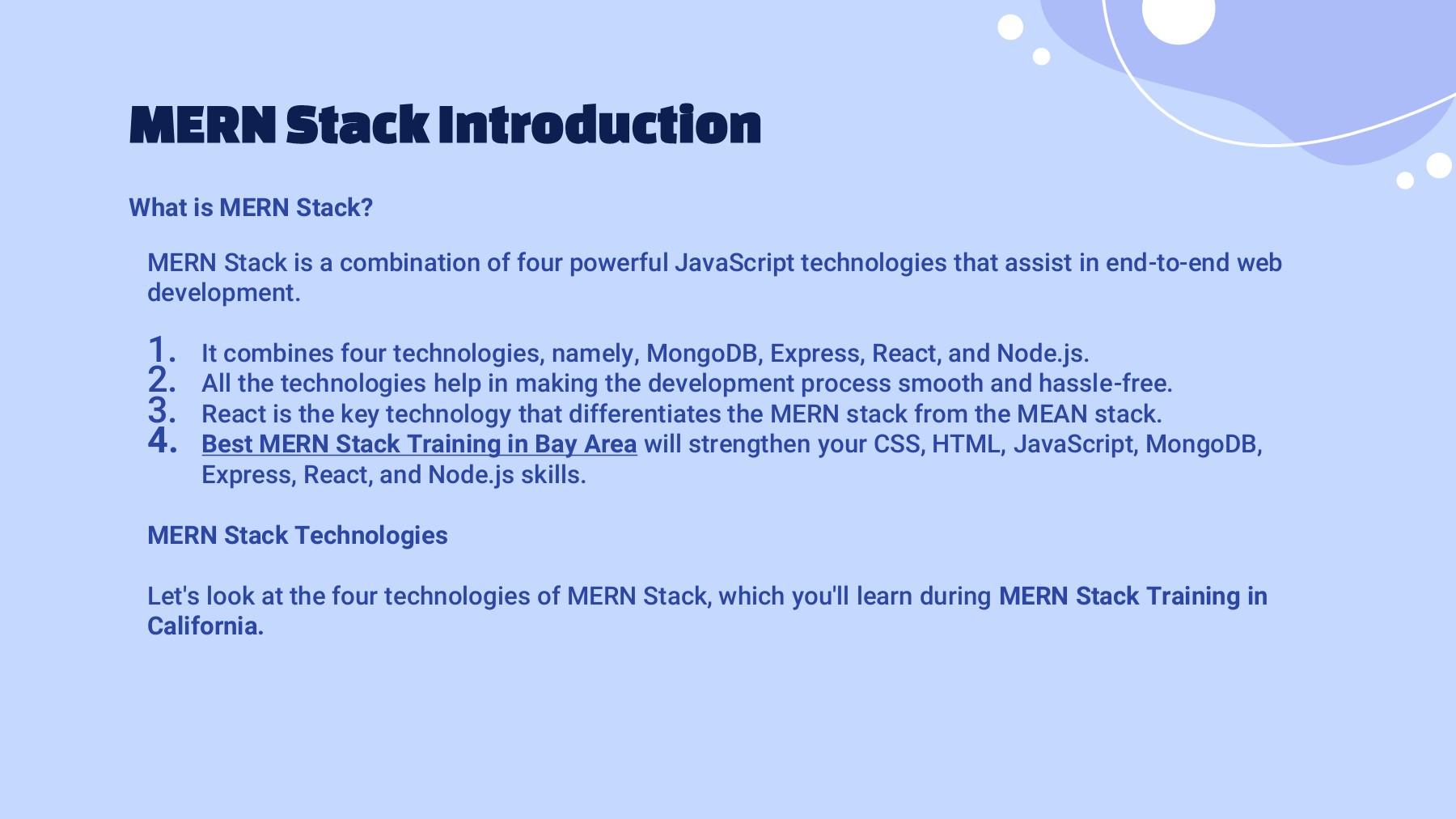 MERN Stack Introduction

What is MERN Stack?

MERN Stack is a combination of four powerful JavaScript technologies that assist in end-to-end web development.

1. It combines four technologies, namely, MongoDB, Express, React, and Node.js.
2. All the technologies help in making the development process smooth and hassle-free.
3. React is the key technology that differentiates the MERN stack from the MEAN stack.
4. Best MERN Stack Training in Bay Area will strengthen your CSS, HTML, JavaScript, MongoDB, Express, React, and Node.js skills.

MERN Stack Technologies

Let's look at the four technologies of MERN Stack, which you'll learn during MERN Stack Training in California.